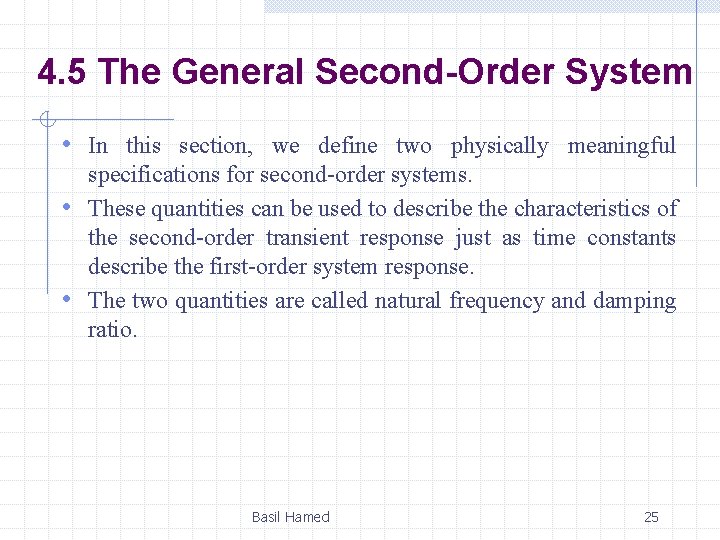 4.5 The General Second-Order System

• In this section, we define two physically meaningful specifications for second-order systems.

• These quantities can be used to describe the characteristics of the second-order transient response just as time constants describe the first-order system response.

• The two quantities are called natural frequency and damping ratio.

Basil Hamed

25